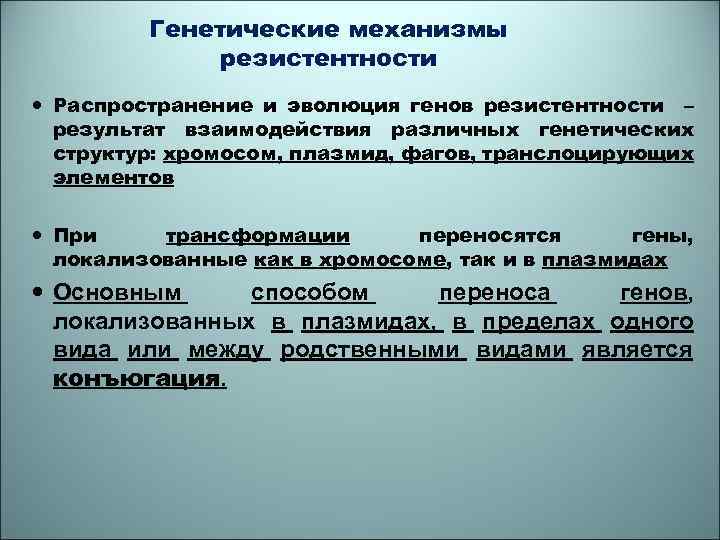 Генетические механизмы резистентности

• Распространение и эволюция генов резистентности – результат взаимодействия различных генетических структур: хромосом, плазмид, фагов, транслоцирующих элементов

• При трансформации переносятся гены, локализованные как в хромосоме, так и в плазмидах

• Основным способом переноса генов, локализованных в плазмидах, в пределах одного вида или между родственными видами является конъюгация.